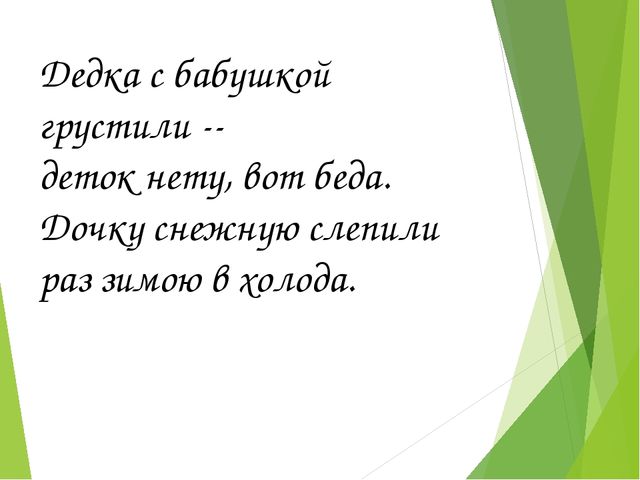 Дедка с бабушкой грустили --
деток нету, вот беда.
Дочку снежную слепили
раз зимою в холода.